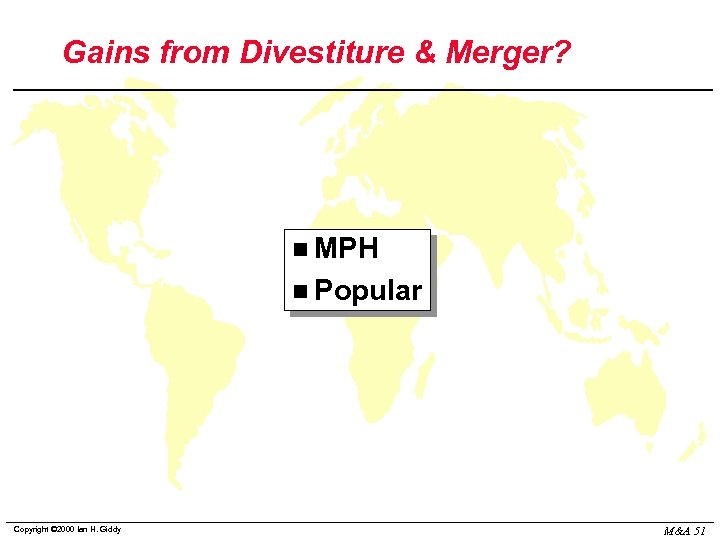 Gains from Divestiture & Merger?

■ MPH
■ Popular

Copyright ©2000 Ian H. Giddy

M&A 51